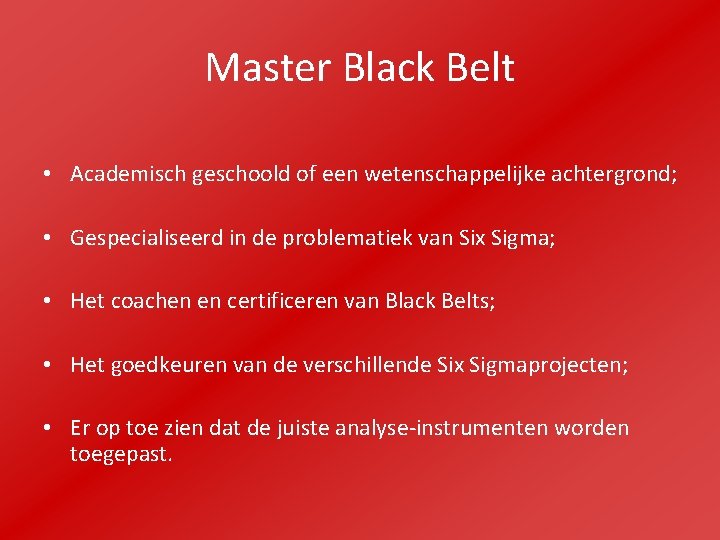 Master Black Belt

• Academisch geschoold of een wetenschappelijke achtergrond;

• Gespecialiseerd in de problematiek van Six Sigma;

• Het coachen en certificeren van Black Belts;

• Het goedkeuren van de verschillende Six Sigmaprojecten;

• Er op toe zien dat de juiste analyse-instrumenten worden toegepast.